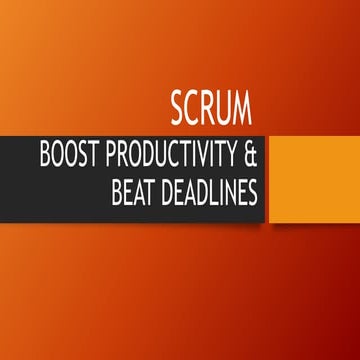 SCRUM

BOOST PRODUCTIVITY & BEAT DEADLINES